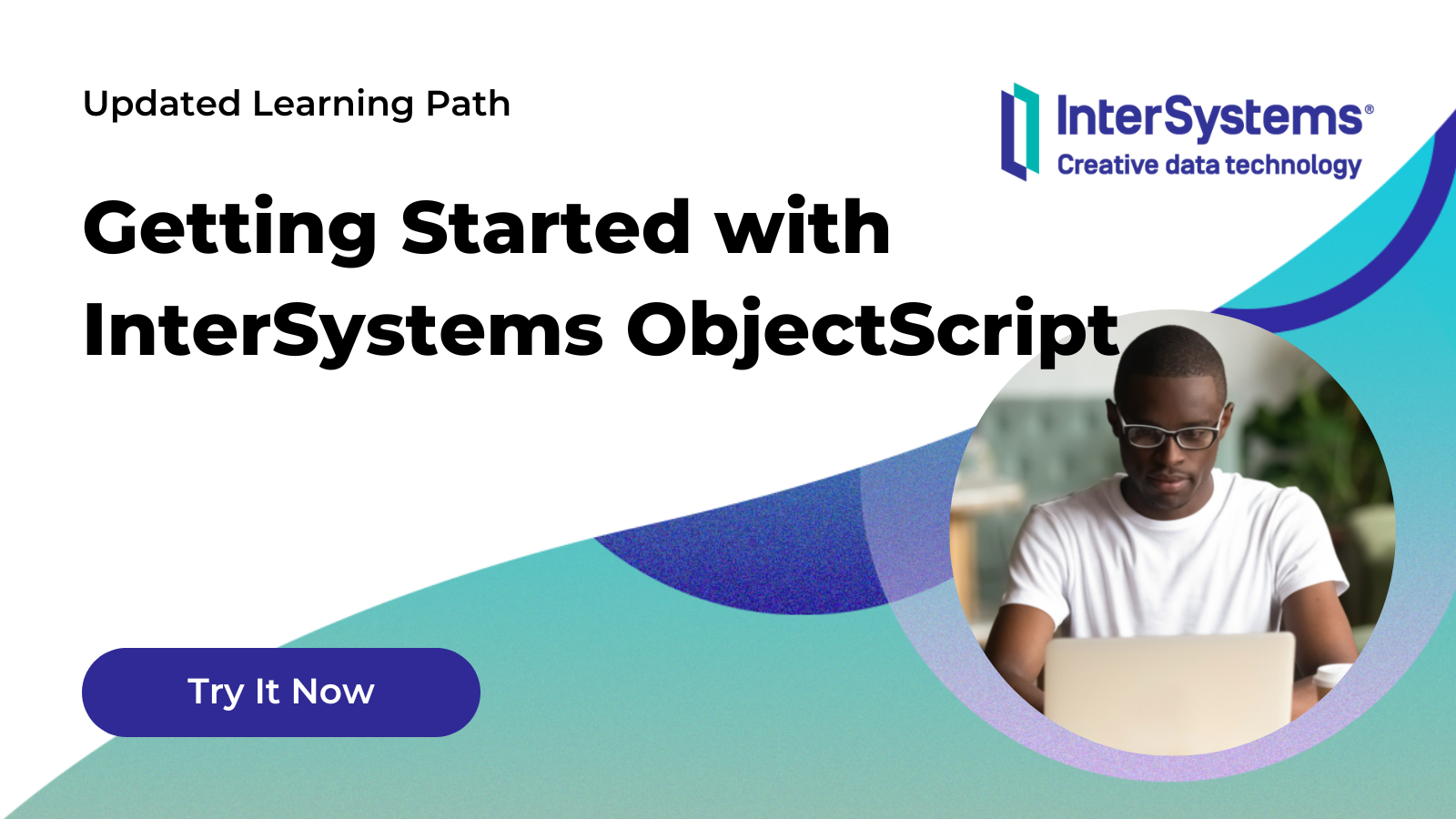 Updated Learning Path

InterSystems®
Creative data technology

Getting Started with InterSystems ObjectScript

Try It Now